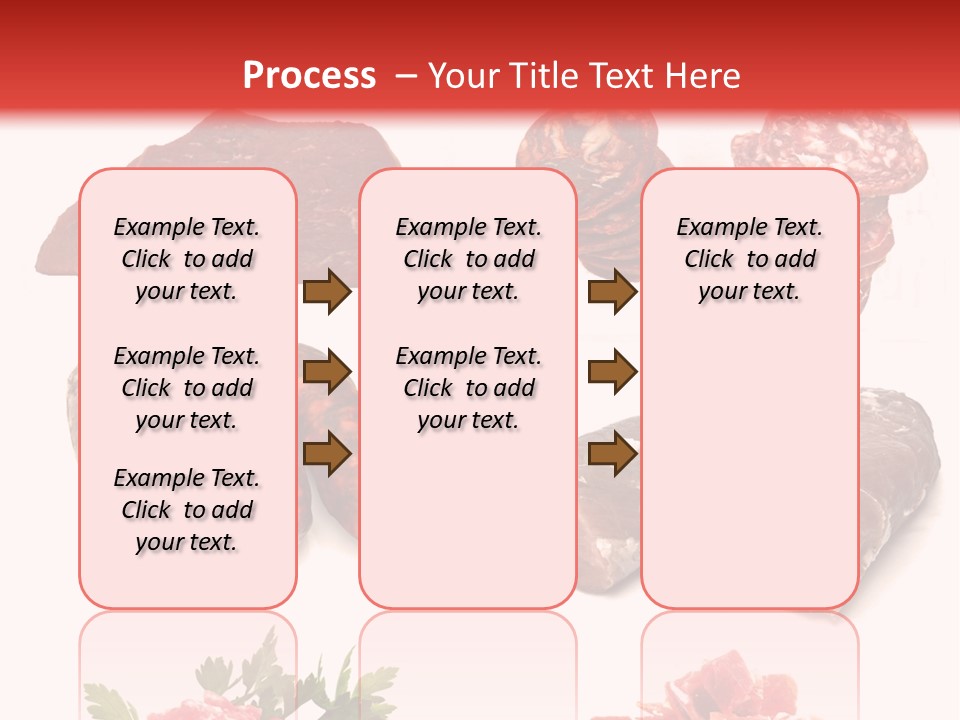 Process – Your Title Text Here

Example Text. Click to add your text.

Example Text. Click to add your text.

Example Text. Click to add your text.

Example Text. Click to add your text.

Example Text. Click to add your text.

Example Text. Click to add your text.